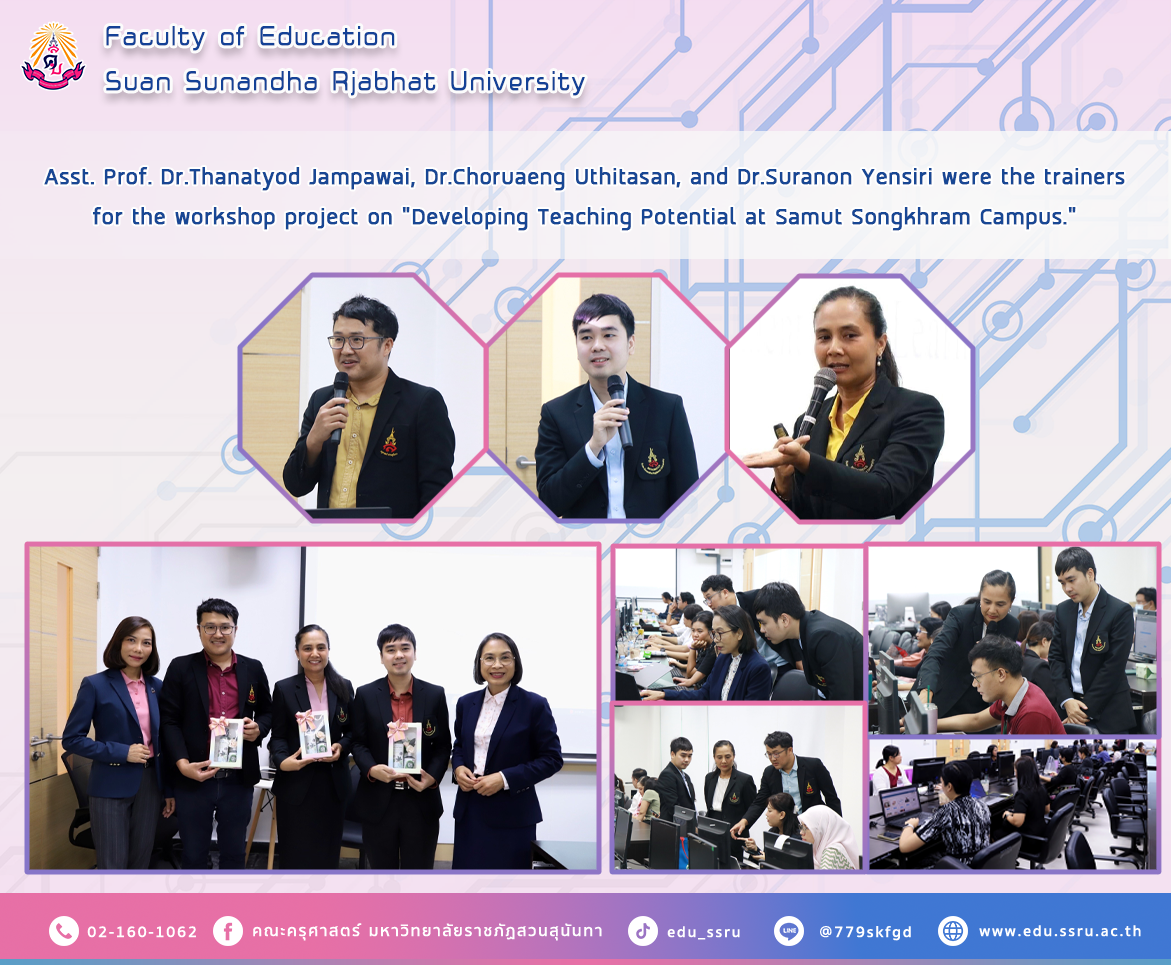 Faculty of Education
Suan Sunandha Rjabhat University

Asst. Prof. Dr.Thanatyod Jampawai, Dr.Choruaeng Uthitasan, and Dr.Suranon Yensiri were the trainers for the workshop project on "Developing Teaching Potential at Samut Songkhram Campus."

02-160-1062 คณะครุศาสตร์ มหาวิทยาลัยราชภัฏสวนสุนันทา edu_ssru @779skfgd www.edu.ssru.ac.th